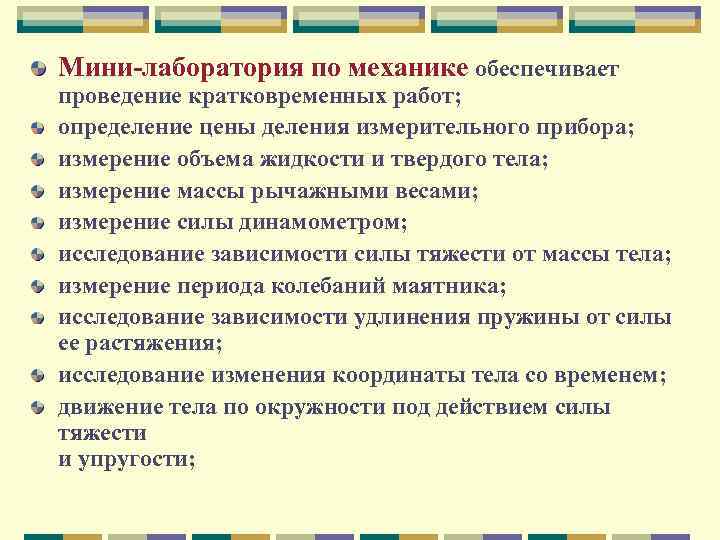 Мини-лаборатория по механике обеспечивает проведение кратковременных работ;

определение цены деления измерительного прибора;

измерение объема жидкости и твердого тела;

измерение массы рычажными весами;

измерение силы динамометром;

исследование зависимости силы тяжести от массы тела;

измерение периода колебаний маятника;

исследование зависимости удлинения пружины от силы ее растяжения;

исследование изменения координаты тела со временем;

движение тела по окружности под действием силы тяжести
и упругости;